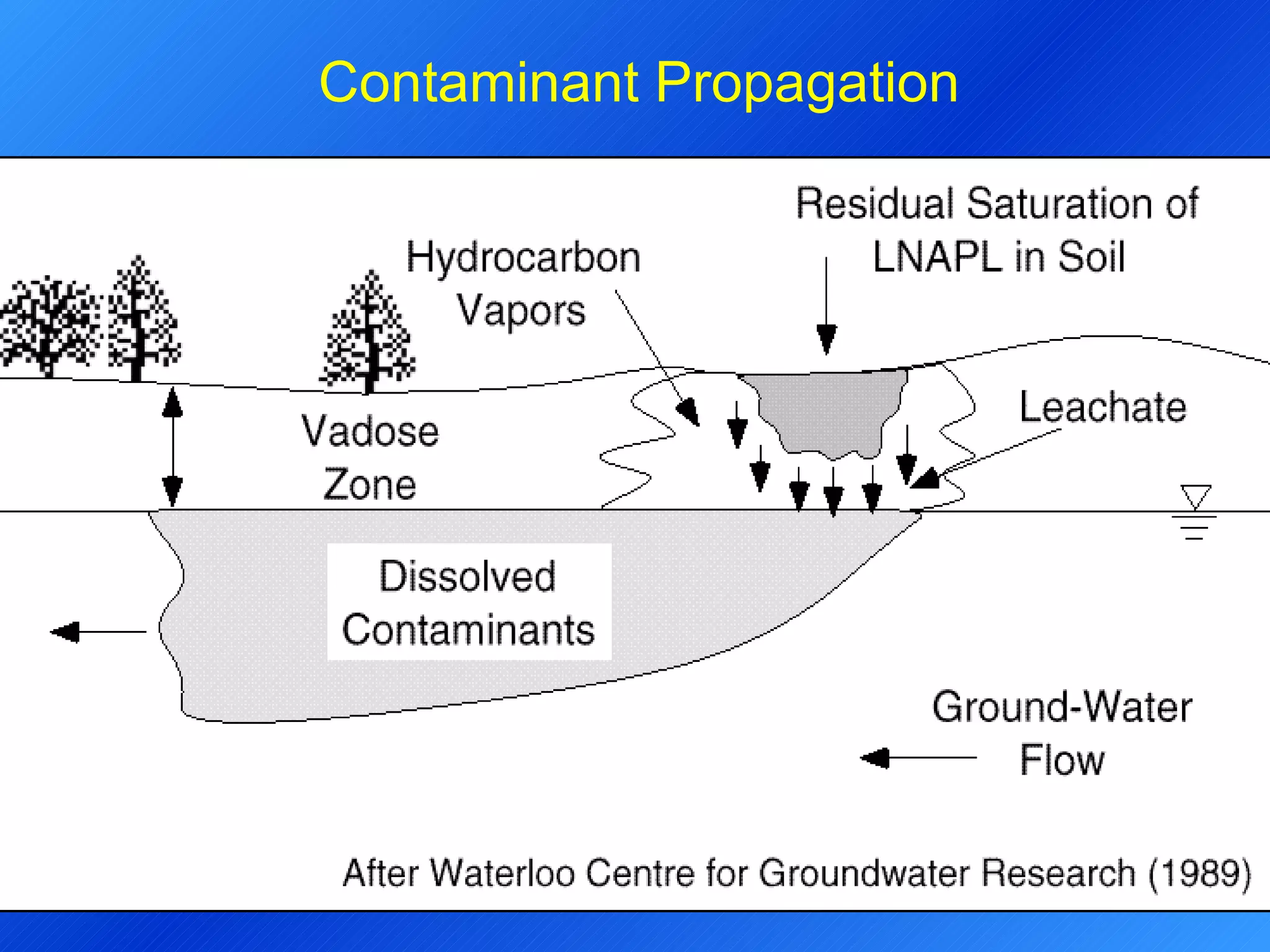 Contaminant Propagation

Residual Saturation of LNAPL in Soil

Hydrocarbon Vapors

Leachate

Vadose Zone

Dissolved Contaminants

Ground-Water Flow

After Waterloo Centre for Groundwater Research (1989)